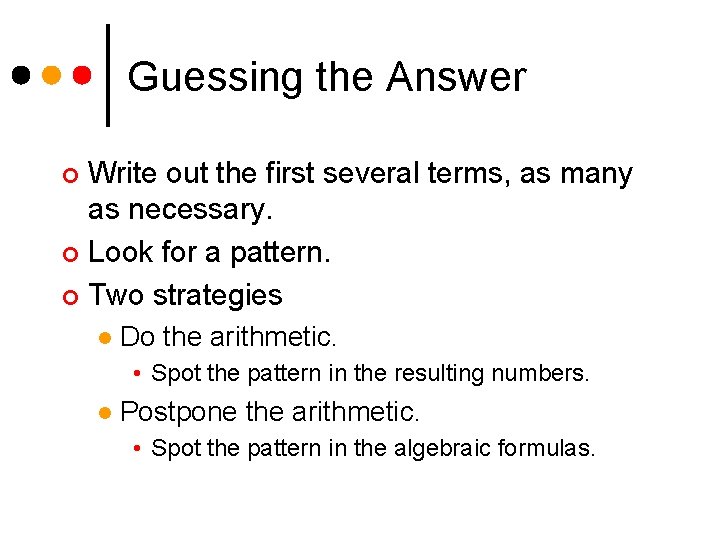 Guessing the Answer

Write out the first several terms, as many as necessary.
Look for a pattern.
Two strategies
Do the arithmetic.
Spot the pattern in the resulting numbers.
Postpone the arithmetic.
Spot the pattern in the algebraic formulas.